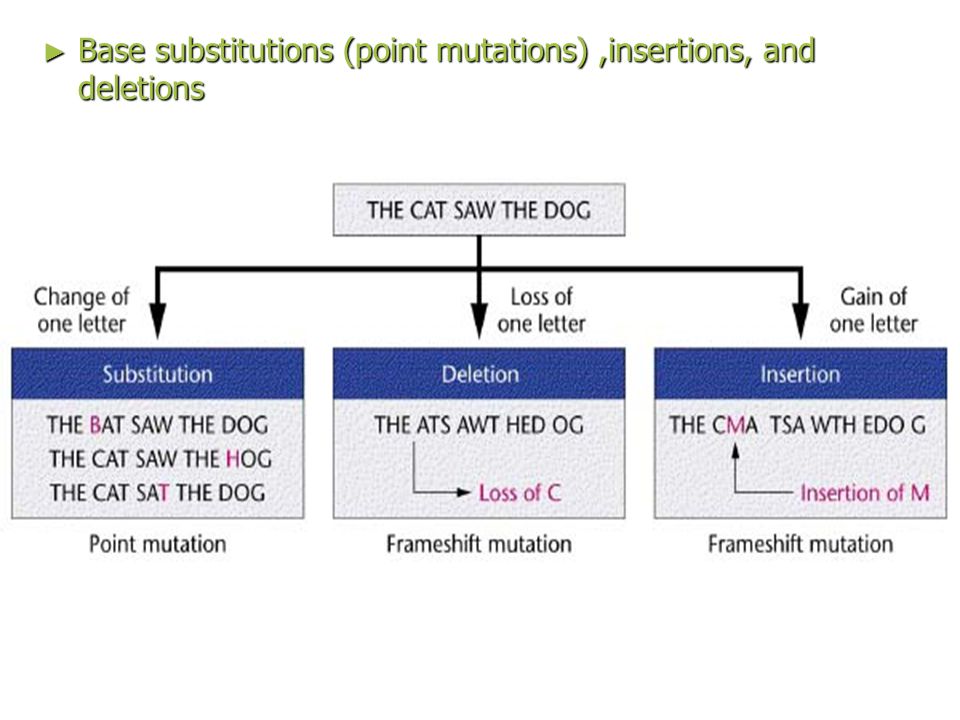 ► Base substitutions (point mutations) ,insertions, and deletions

THE CAT SAW THE DOG

Change of one letter

Loss of one letter

Gain of one letter

Substitution

THE BAT SAW THE DOG
THE CAT SAW THE HOG
THE CAT SAT THE DOG

Point mutation

Deletion

THE ATS AWT HED OG

Loss of C

Frameshift mutation

Insertion

THE CMA TSA WTH EDO G

Insertion of M

Frameshift mutation